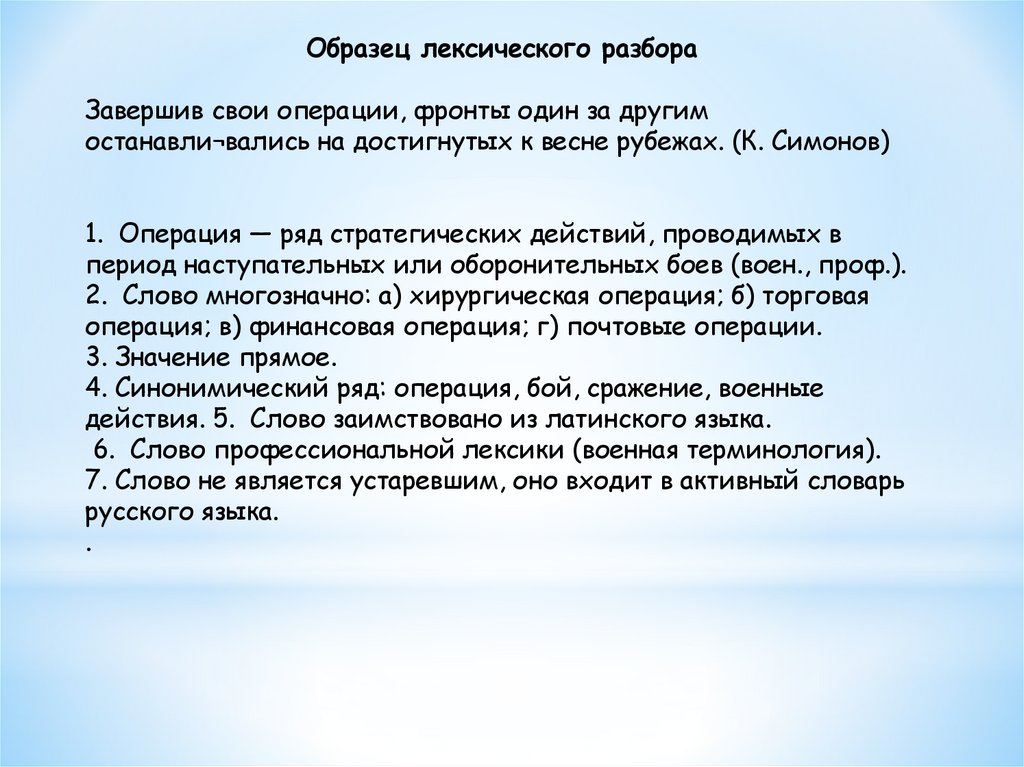 Образец лексического разбора

Завершив свои операции, фронты один за другим останавли¬вались на достигнутых к весне рубежах. (К. Симонов)

1. Операция — ряд стратегических действий, проводимых в период наступательных или оборонительных боев (воен., проф.).
2. Слово многозначно: а) хирургическая операция; б) торговая операция; в) финансовая операция; г) почтовые операции.
3. Значение прямое.
4. Синонимический ряд: операция, бой, сражение, военные действия. 5. Слово заимствовано из латинского языка.
6. Слово профессиональной лексики (военная терминология).
7. Слово не является устаревшим, оно входит в активный словарь русского языка.
.